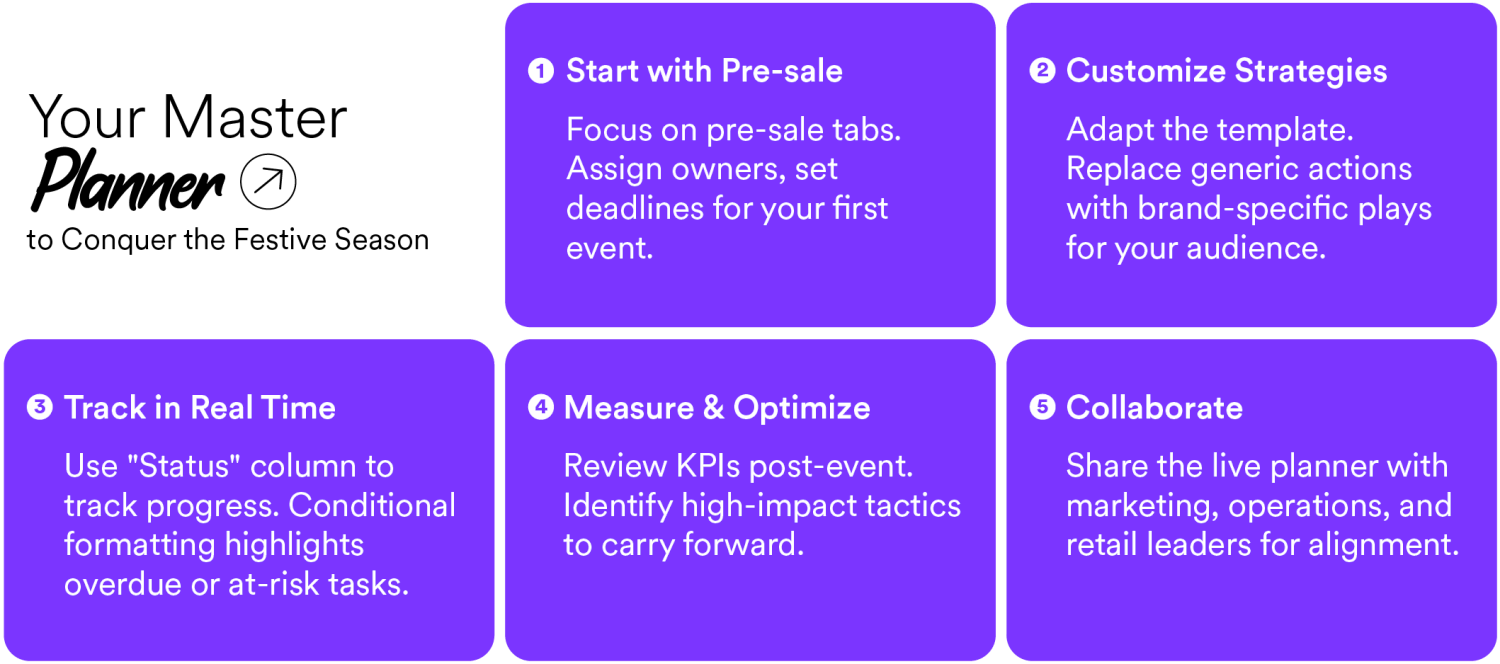 Your Master
Planner
to Conquer the Festive Season

1 Start with Pre-sale

Focus on pre-sale tabs. Assign owners, set deadlines for your first event.

2 Customize Strategies

Adapt the template. Replace generic actions with brand-specific plays for your audience.

3 Track in Real Time

Use "Status" column to track progress. Conditional formatting highlights overdue or at-risk tasks.

4 Measure & Optimize

Review KPIs post-event. Identify high-impact tactics to carry forward.

5 Collaborate

Share the live planner with marketing, operations, and retail leaders for alignment.